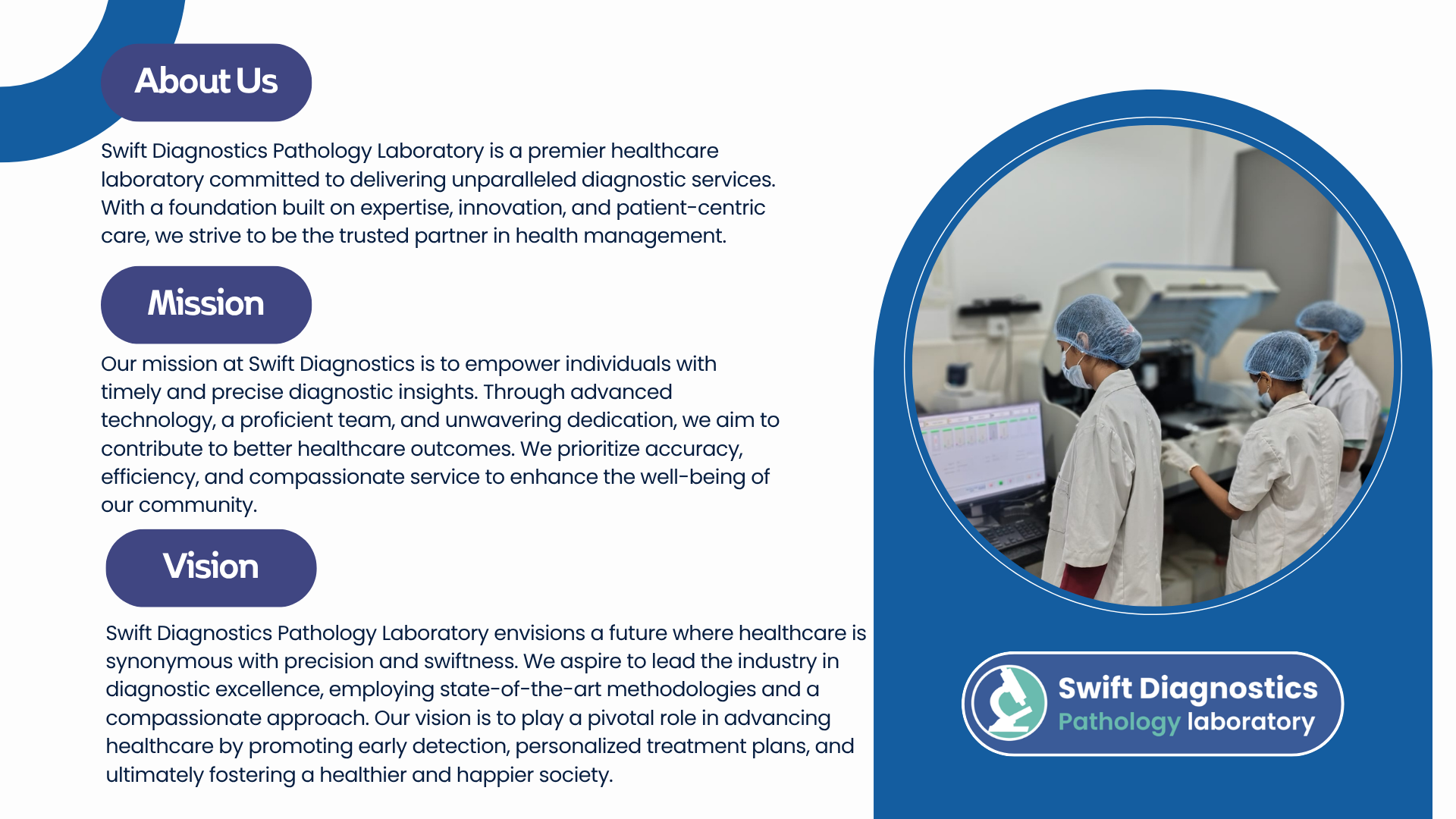 About Us

Swift Diagnostics Pathology Laboratory is a premier healthcare laboratory committed to delivering unparalleled diagnostic services. With a foundation built on expertise, innovation, and patient-centric care, we strive to be the trusted partner in health management.

Mission

Our mission at Swift Diagnostics is to empower individuals with timely and precise diagnostic insights. Through advanced technology, a proficient team, and unwavering dedication, we aim to contribute to better healthcare outcomes. We prioritize accuracy, efficiency, and compassionate service to enhance the well-being of our community.

Vision

Swift Diagnostics Pathology Laboratory envisions a future where healthcare is synonymous with precision and swiftness. We aspire to lead the industry in diagnostic excellence, employing state-of-the-art methodologies and a compassionate approach. Our vision is to play a pivotal role in advancing healthcare by promoting early detection, personalized treatment plans, and ultimately fostering a healthier and happier society.

Swift Diagnostics
Pathology laboratory